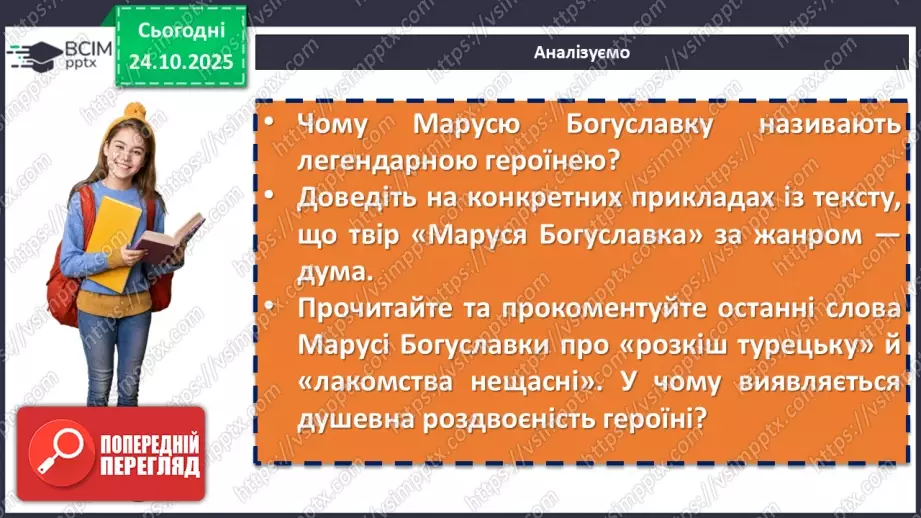 ВСІМ pptx

Сьогодні 24.10.2025

Аналізуємо

• Чому Марусю Богуславку називають легендарною героїнею?
• Доведіть на конкретних прикладах із тексту, що твір «Маруся Богуславка» за жанром — дума.
• Прочитайте та прокоментуйте останні слова Марусі Богуславки про «розкіш турецьку» й «лакомства нещасні». У чому виявляється душевна роздвоєність героїні?

ПОПЕРЕДНІЙ ПЕРЕГЛЯД

https://vsimpptx.com